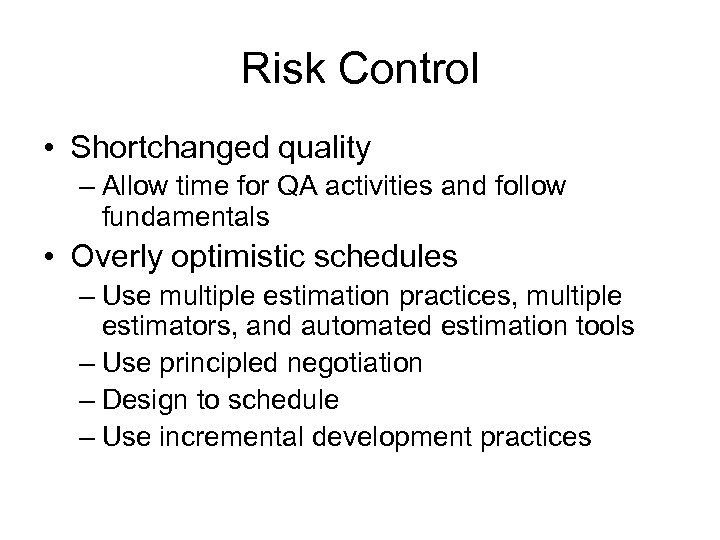 Risk Control

• Shortchanged quality
– Allow time for QA activities and follow fundamentals

• Overly optimistic schedules
– Use multiple estimation practices, multiple estimators, and automated estimation tools
– Use principled negotiation
– Design to schedule
– Use incremental development practices